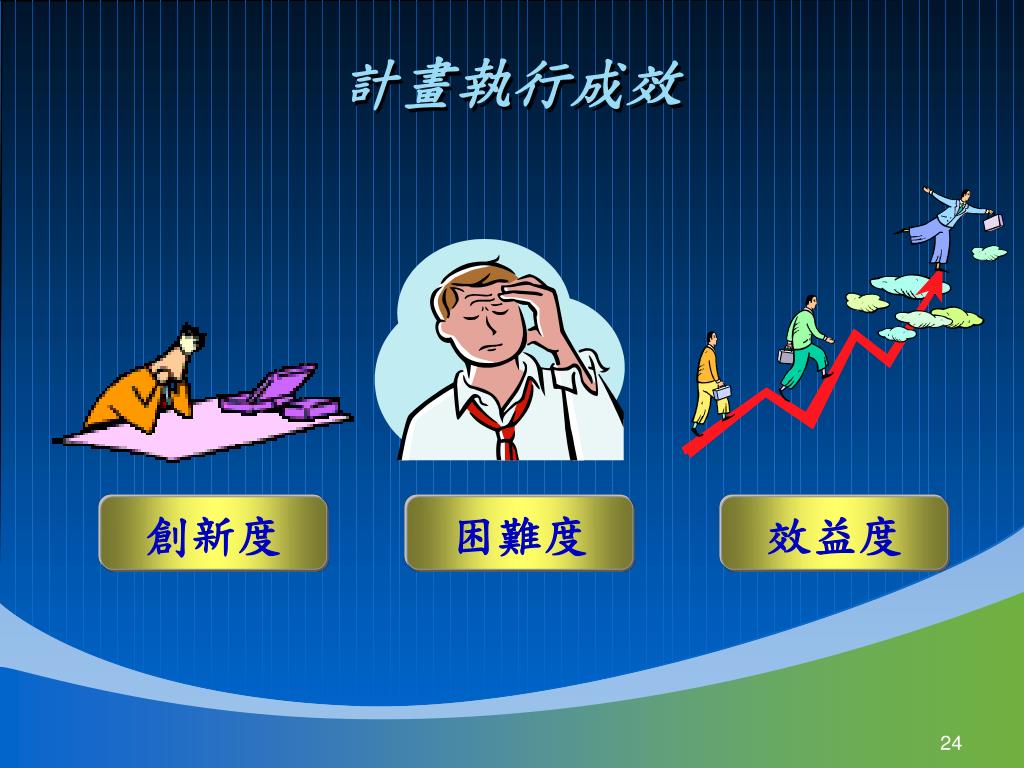 計畫執行成效

創新度

困難度

效益度

24